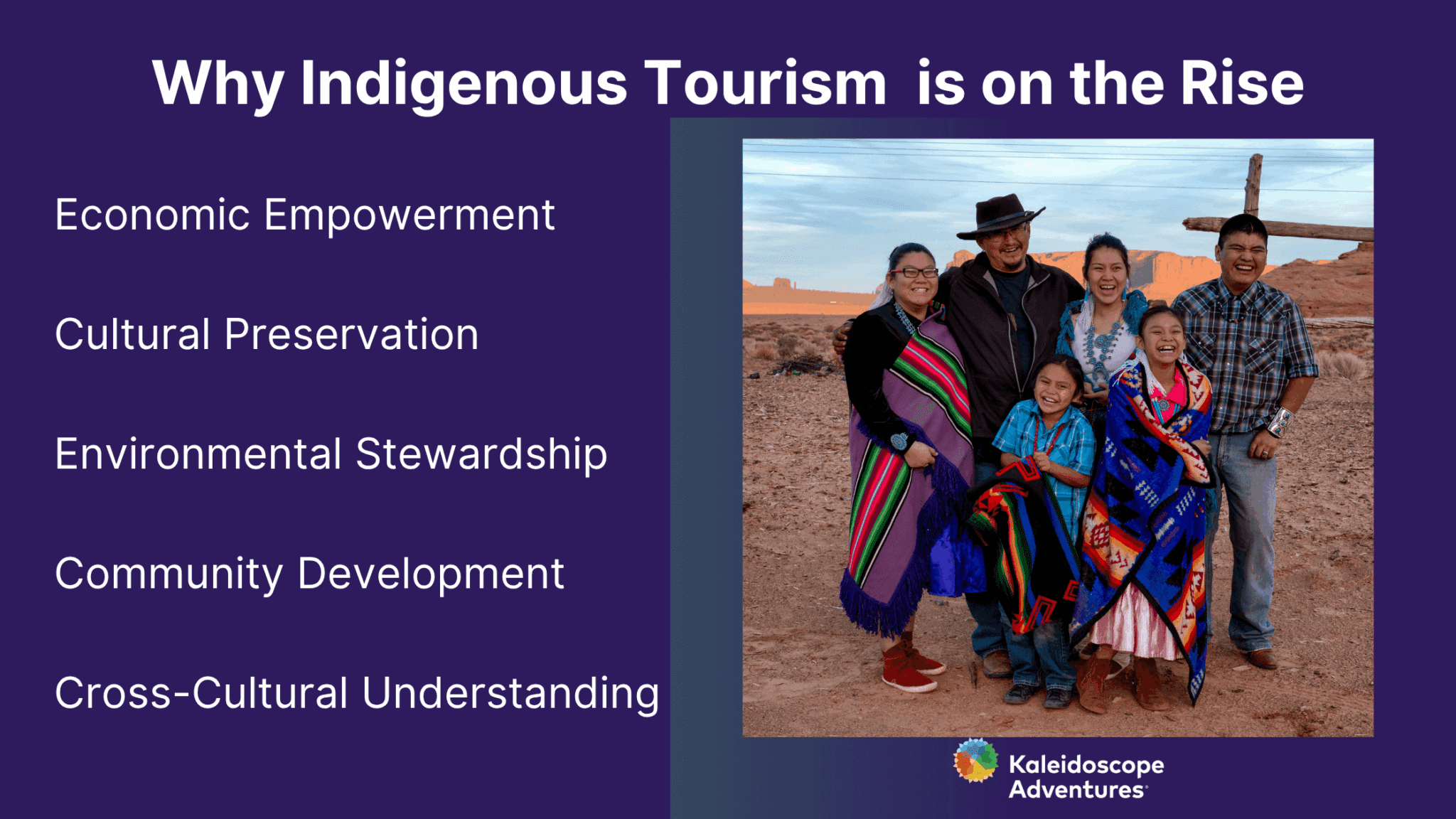 Why Indigenous Tourism is on the Rise

Economic Empowerment

Cultural Preservation

Environmental Stewardship

Community Development

Cross-Cultural Understanding

Kaleidoscope Adventures